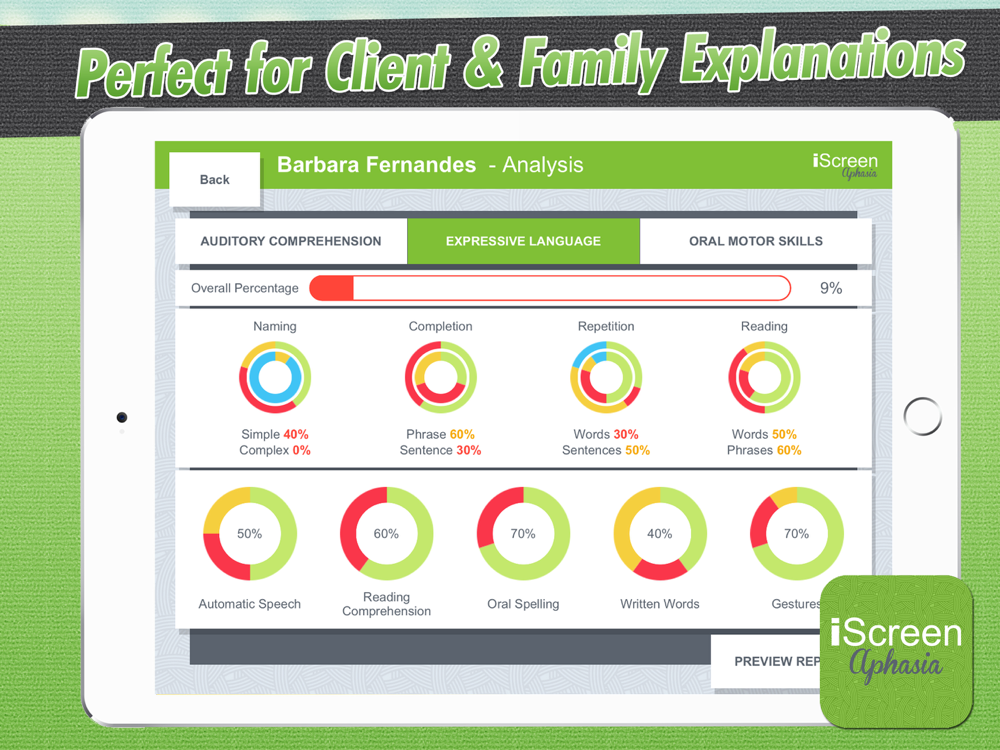 Perfect for Client & Family Explanations

Back

Barbara Fernandes - Analysis

iScreen Aphasia

AUDITORY COMPREHENSION

EXPRESSIVE LANGUAGE

ORAL MOTOR SKILLS

Overall Percentage

9%

Naming

Simple 40%
Complex 0%

Completion

Phrase 60%
Sentence 30%

Repetition

Words 30%
Sentences 50%

Reading

Words 50%
Phrases 60%

50%

Automatic Speech

60%

Reading Comprehension

70%

Oral Spelling

40%

Written Words

70%

Gestures

PREVIEW REP

iScreen Aphasia